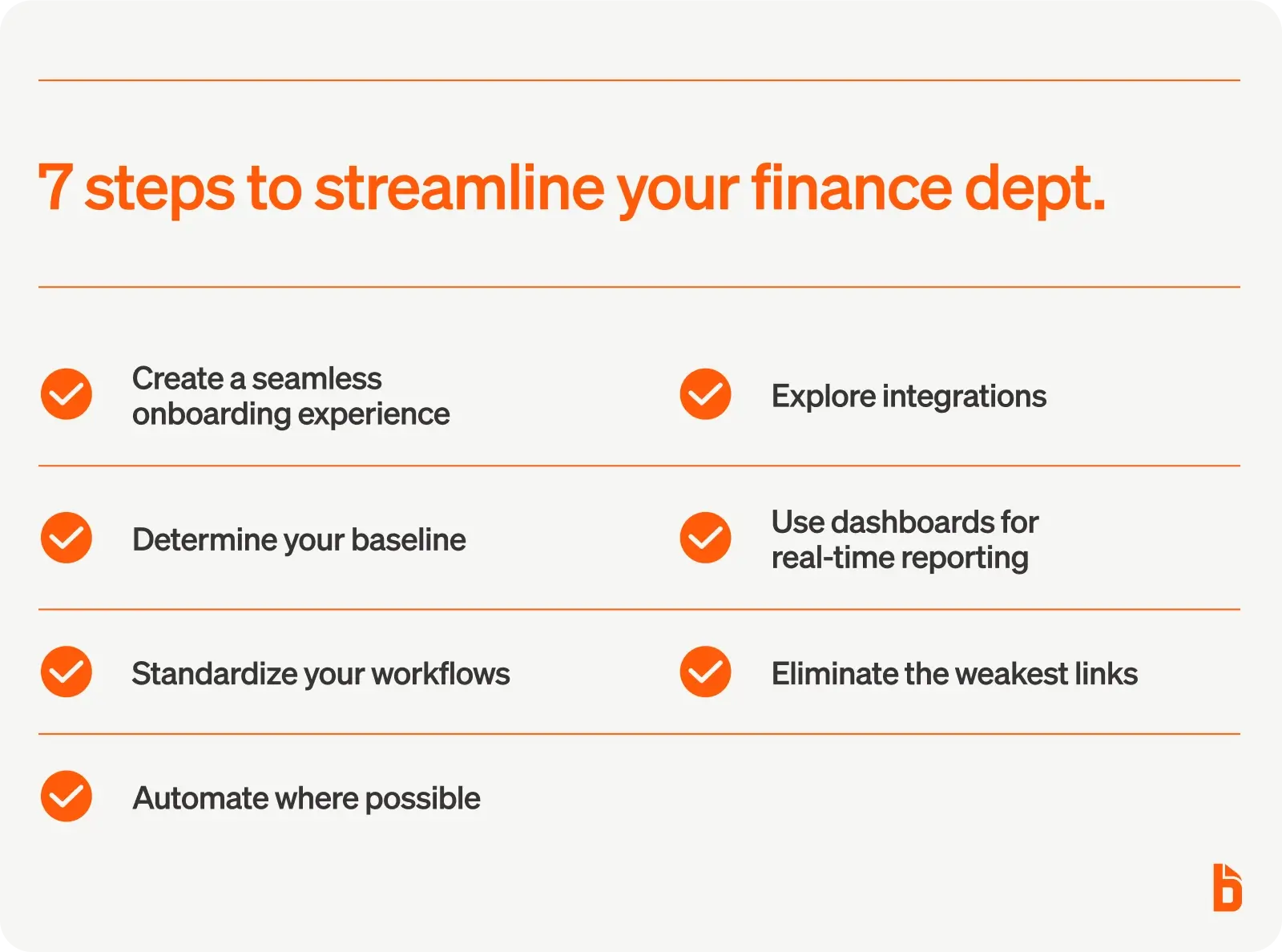 7 steps to streamline your finance dept.

Create a seamless onboarding experience

Determine your baseline

Standardize your workflows

Automate where possible

Explore integrations

Use dashboards for real-time reporting

Eliminate the weakest links